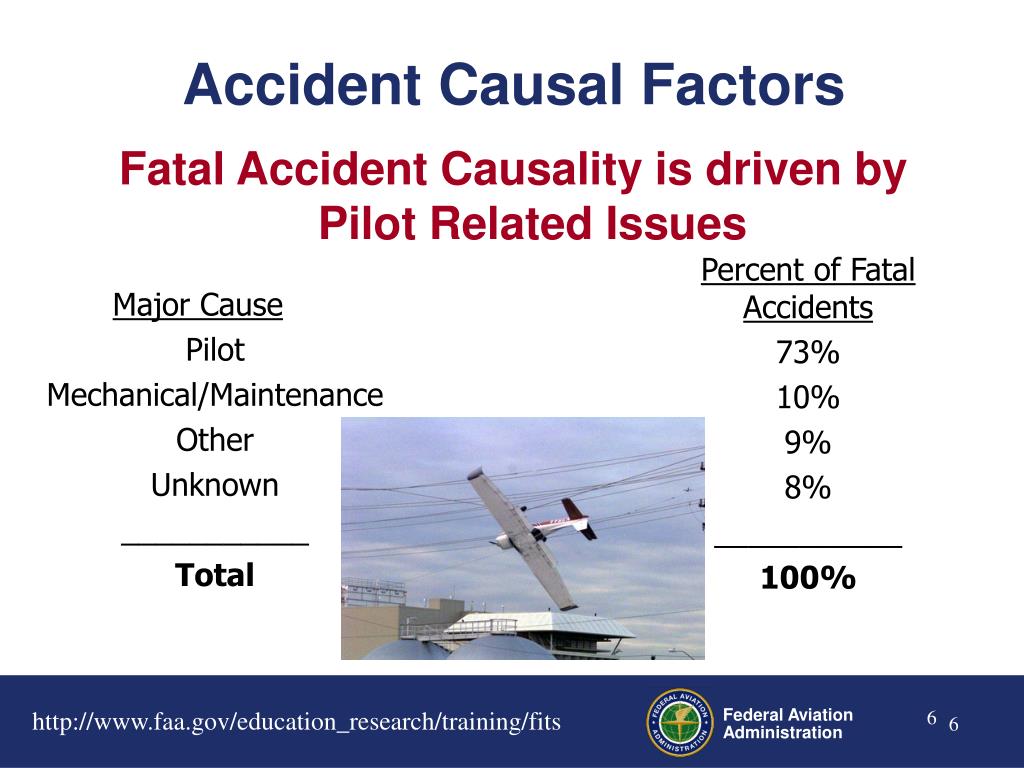 Accident Causal Factors

Fatal Accident Causality is driven by Pilot Related Issues

| Major Cause | Percent of Fatal Accidents |
|---|---|
| Pilot | 73% |
| Mechanical/Maintenance | 10% |
| Other | 9% |
| Unknown | 8% |
| __________ | __________ |
| **Total** | **100%** |

http://www.faa.gov/education_research/training/fits

FEDERAL AVIATION ADMINISTRATION

Federal Aviation Administration

6

6